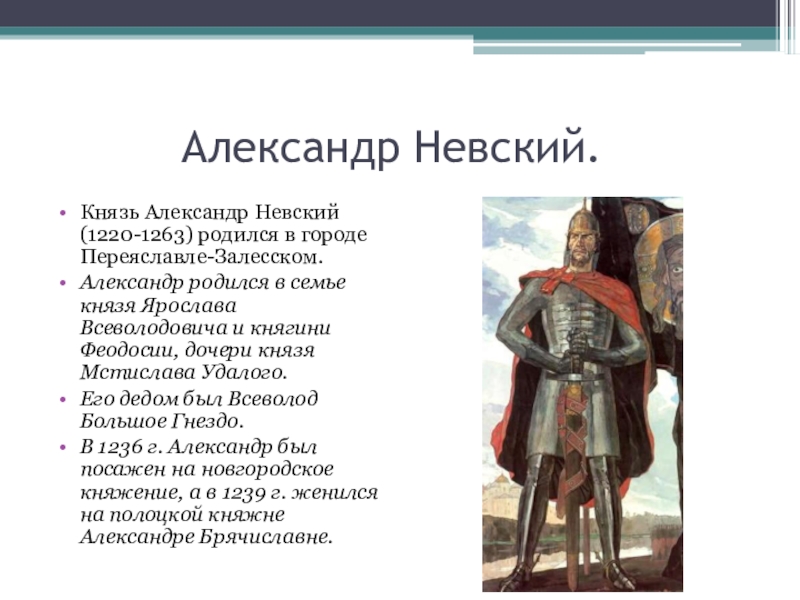 Александр Невский.

• Князь Александр Невский (1220-1263) родился в городе Переяславле-Залесском.
• Александр родился в семье князя Ярослава Всеволодовича и княгини Феодосии, дочери князя Мстислава Удалого.
• Его дедом был Всеволод Большое Гнездо.
• В 1236 г. Александр был посажен на новгородское княжение, а в 1239 г. женился на полоцкой княжне Александре Брячиславне.